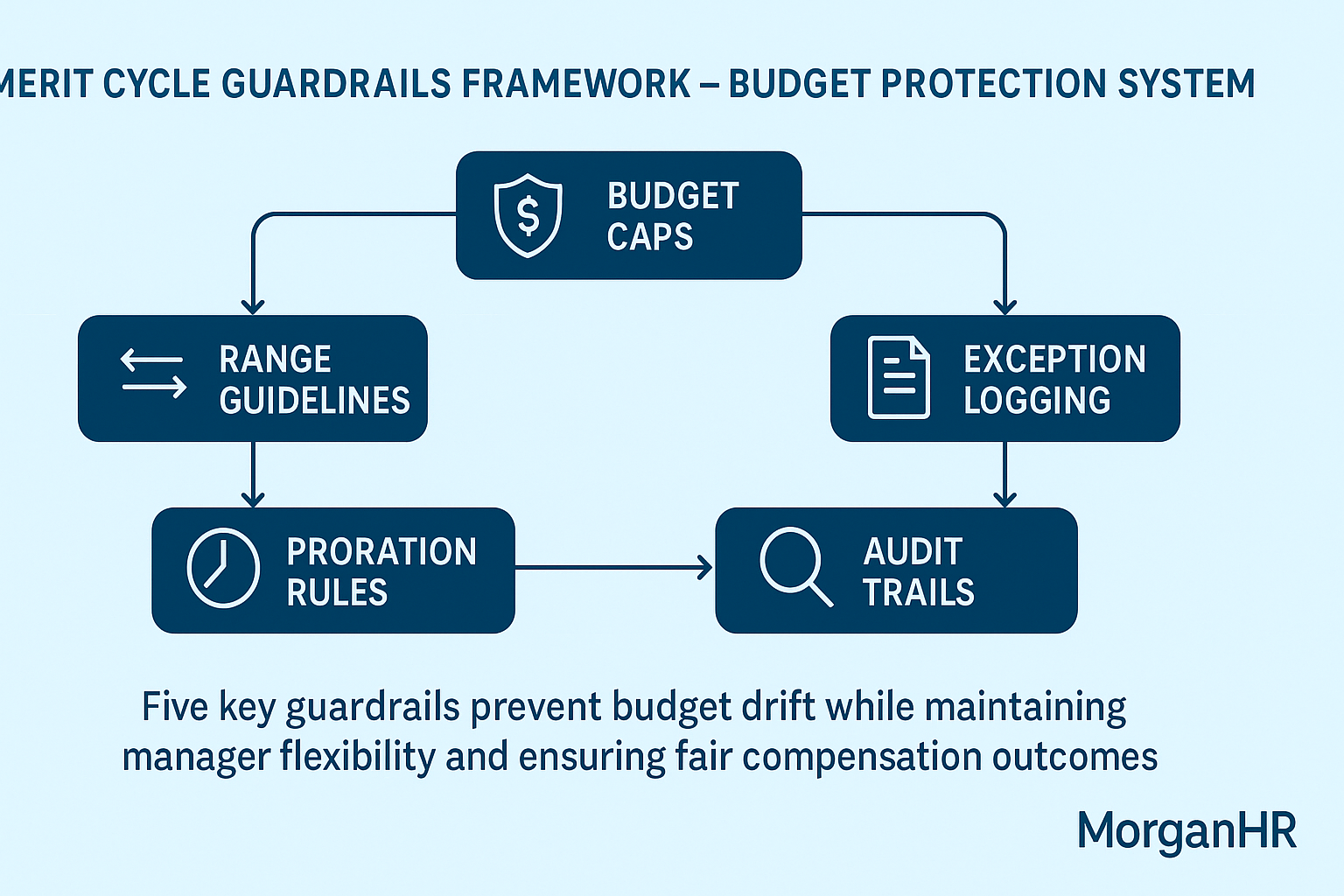 MERIT CYCLE GUARDRAILS FRAMEWORK – BUDGET PROTECTION SYSTEM

BUDGET CAPS

RANGE GUIDELINES

EXCEPTION LOGGING

PRORATION RULES

AUDIT TRAILS

Five key guardrails prevent budget drift while maintaining manager flexibility and ensuring fair compensation outcomes

MorganHR